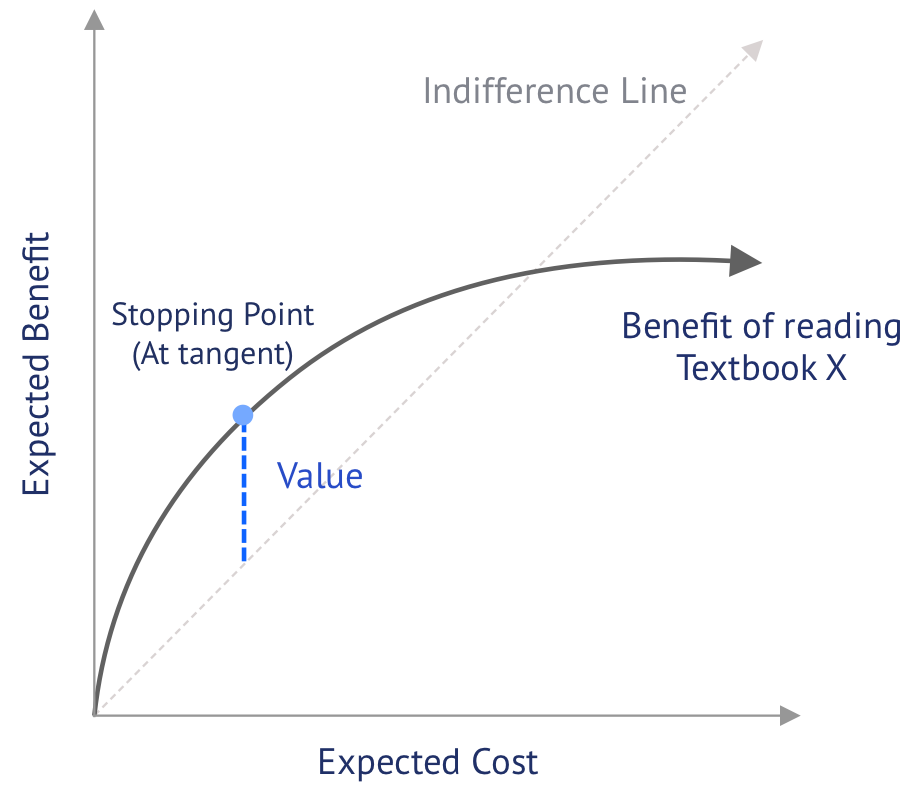 Indifference Line

Expected Benefit

Stopping Point
(At tangent)

Benefit of reading
Textbook X

Value

Expected Cost